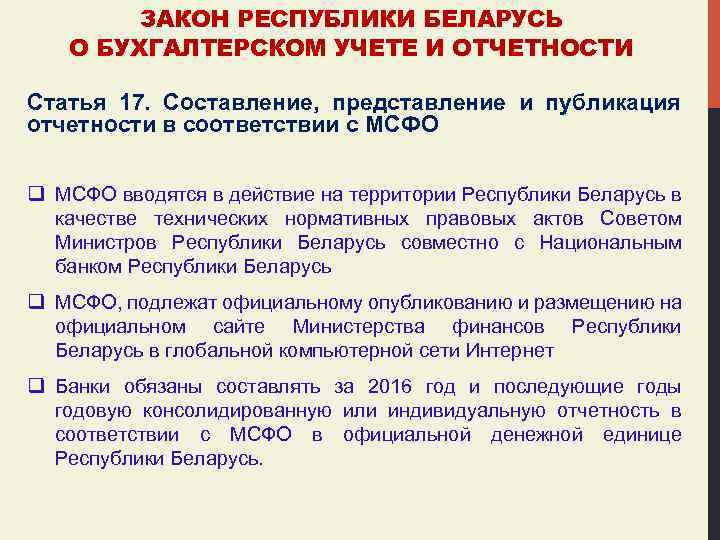 ЗАКОН РЕСПУБЛИКИ БЕЛАРУСЬ
О БУХГАЛТЕРСКОМ УЧЕТЕ И ОТЧЕТНОСТИ

Статья 17. Составление, представление и публикация отчетности в соответствии с МСФО

❑ МСФО вводятся в действие на территории Республики Беларусь в качестве технических нормативных правовых актов Советом Министров Республики Беларусь совместно с Национальным банком Республики Беларусь

❑ МСФО, подлежат официальному опубликованию и размещению на официальном сайте Министерства финансов Республики Беларусь в глобальной компьютерной сети Интернет

❑ Банки обязаны составлять за 2016 год и последующие годы годовую консолидированную или индивидуальную отчетность в соответствии с МСФО в официальной денежной единице Республики Беларусь.